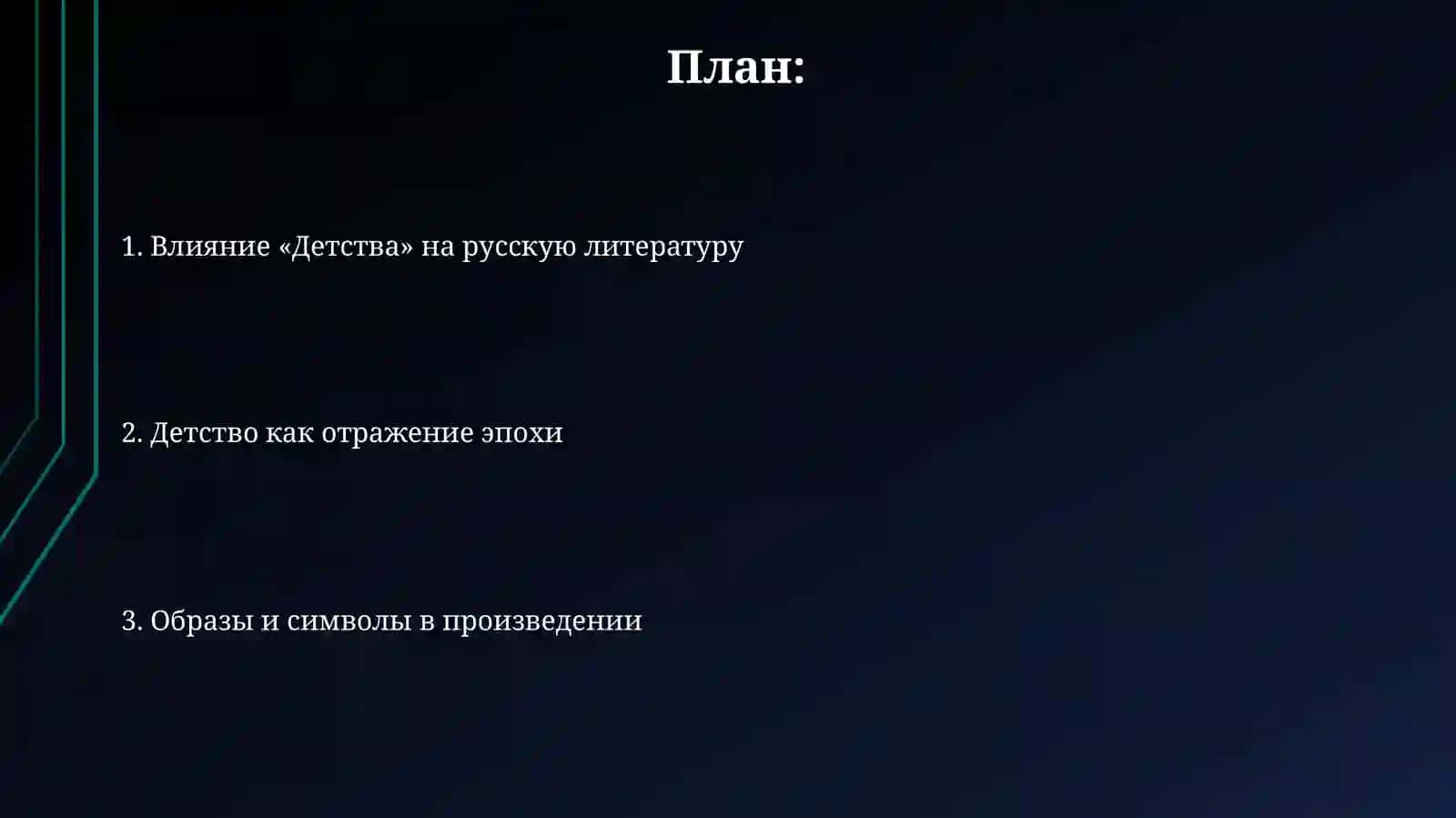 План:

1. Влияние «Детства» на русскую литературу

2. Детство как отражение эпохи

3. Образы и символы в произведении